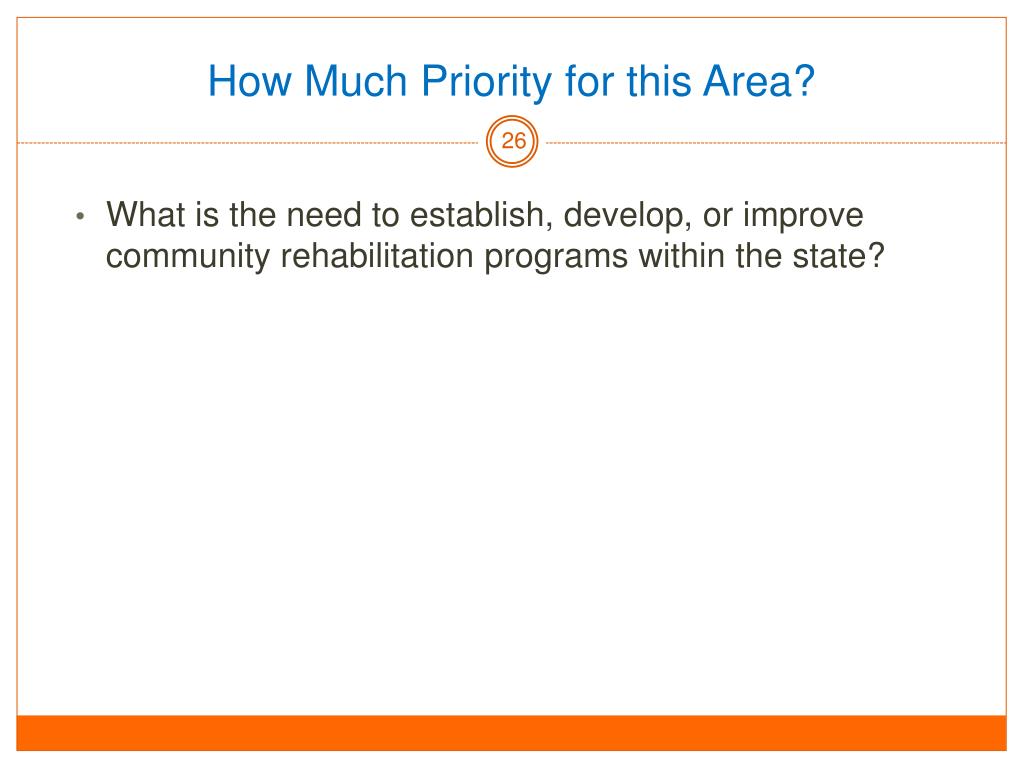 How Much Priority for this Area?

26

• What is the need to establish, develop, or improve community rehabilitation programs within the state?